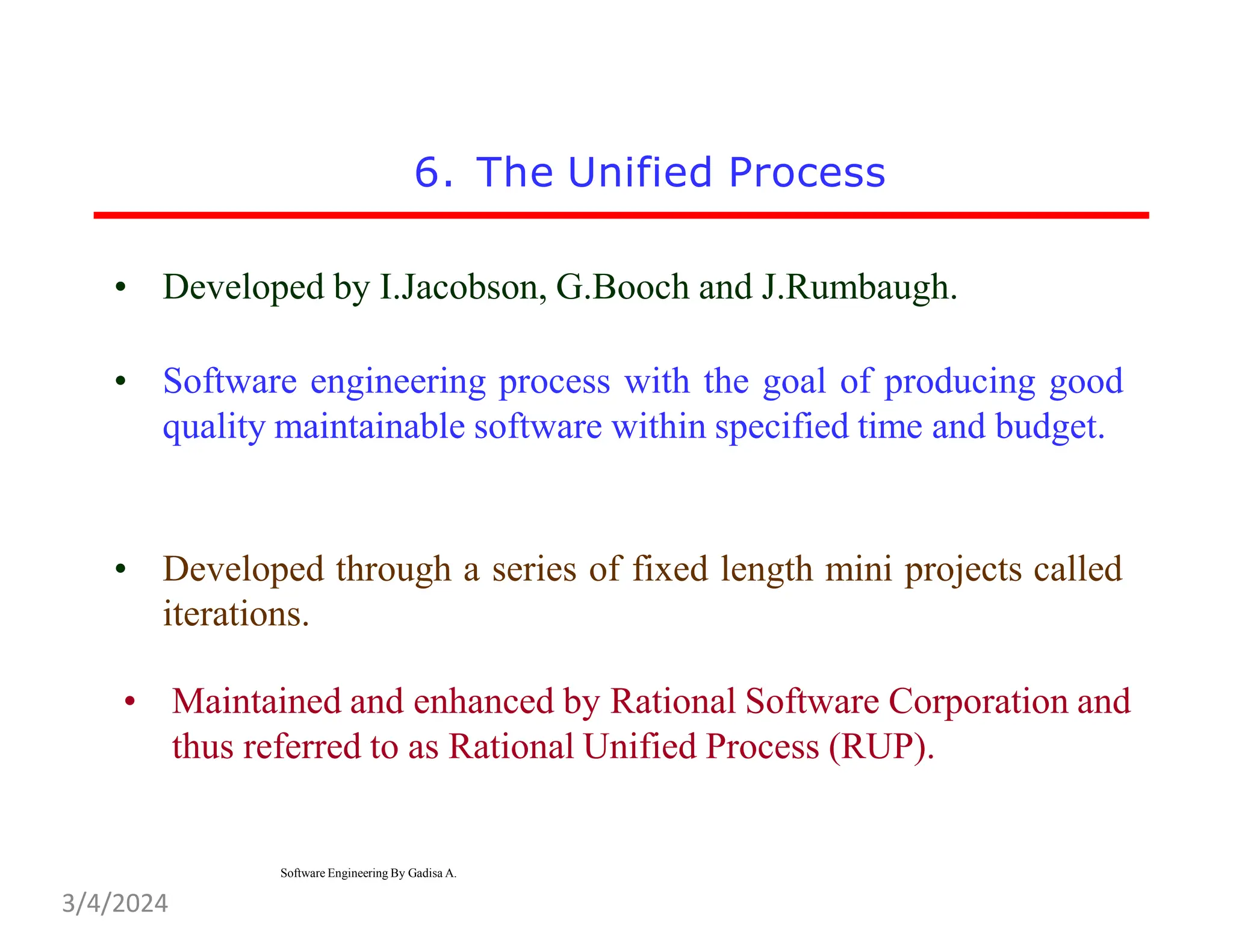 6. The Unified Process

• Developed by I.Jacobson, G.Booch and J.Rumbaugh.

• Software engineering process with the goal of producing good quality maintainable software within specified time and budget.

• Developed through a series of fixed length mini projects called iterations.

• Maintained and enhanced by Rational Software Corporation and thus referred to as Rational Unified Process (RUP).

Software Engineering By Gadisa A.

3/4/2024